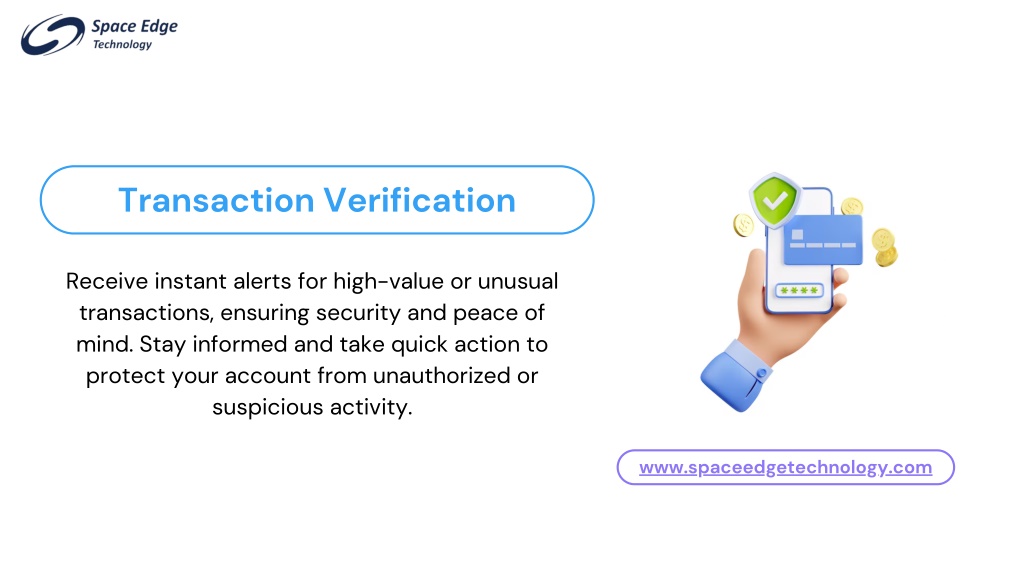 Space Edge
Technology

Transaction Verification

Receive instant alerts for high-value or unusual transactions, ensuring security and peace of mind. Stay informed and take quick action to protect your account from unauthorized or suspicious activity.

****

www.spaceedgetechnology.com